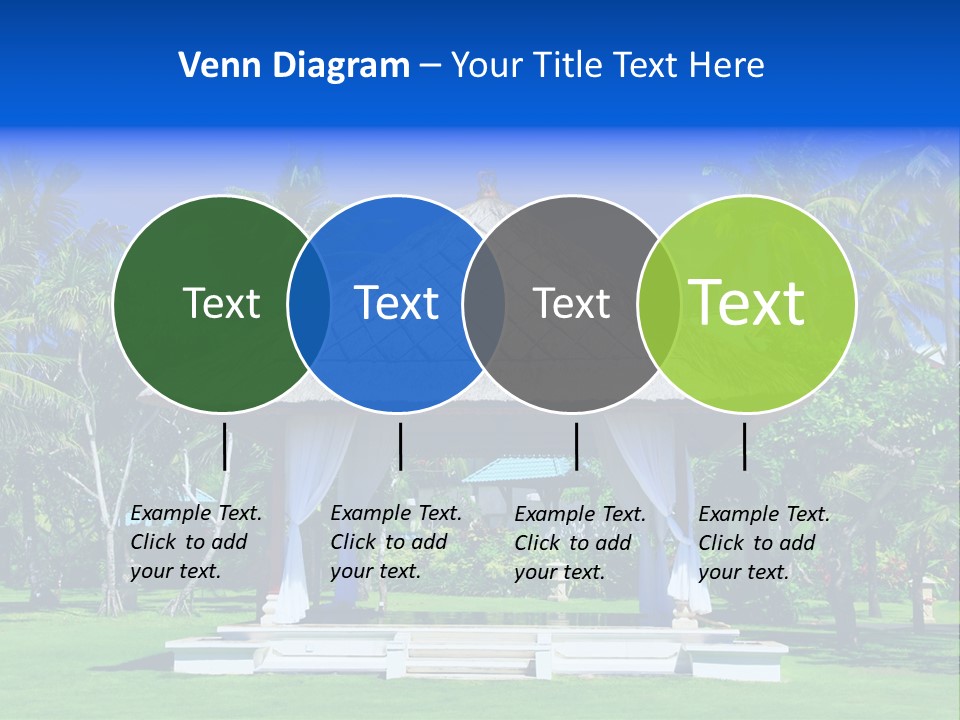 Venn Diagram – Your Title Text Here

Text

Text

Text

Text

Example Text. Click to add your text.

Example Text. Click to add your text.

Example Text. Click to add your text.

Example Text. Click to add your text.